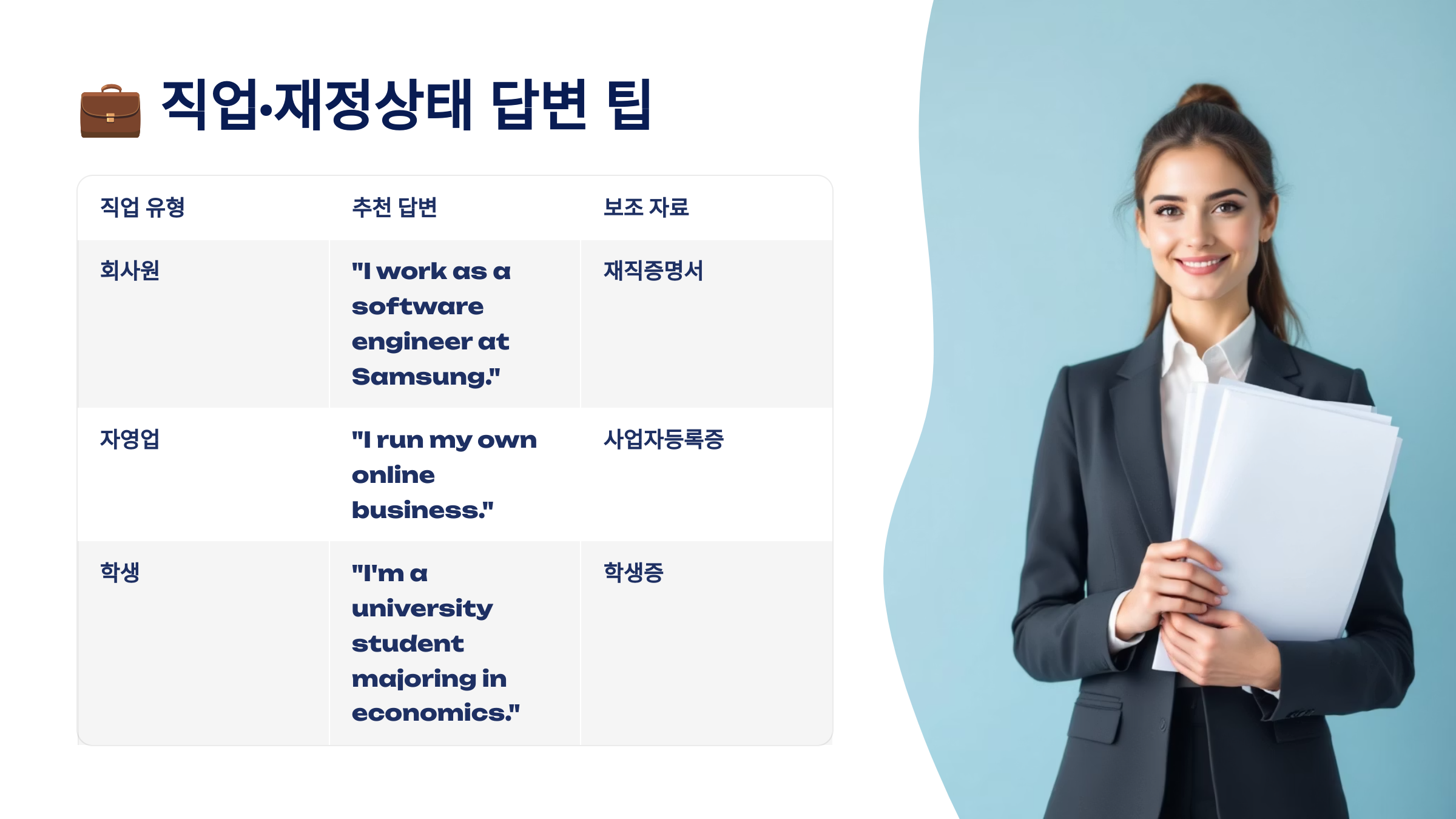 💼 직업·재정상태 답변 팁

| 직업 유형 | 추천 답변 | 보조 자료 |
|---|---|---|
| 회사원 | "I work as a software engineer at Samsung." | 재직증명서 |
| 자영업 | "I run my own online business." | 사업자등록증 |
| 학생 | "I'm a university student majoring in economics." | 학생증 |